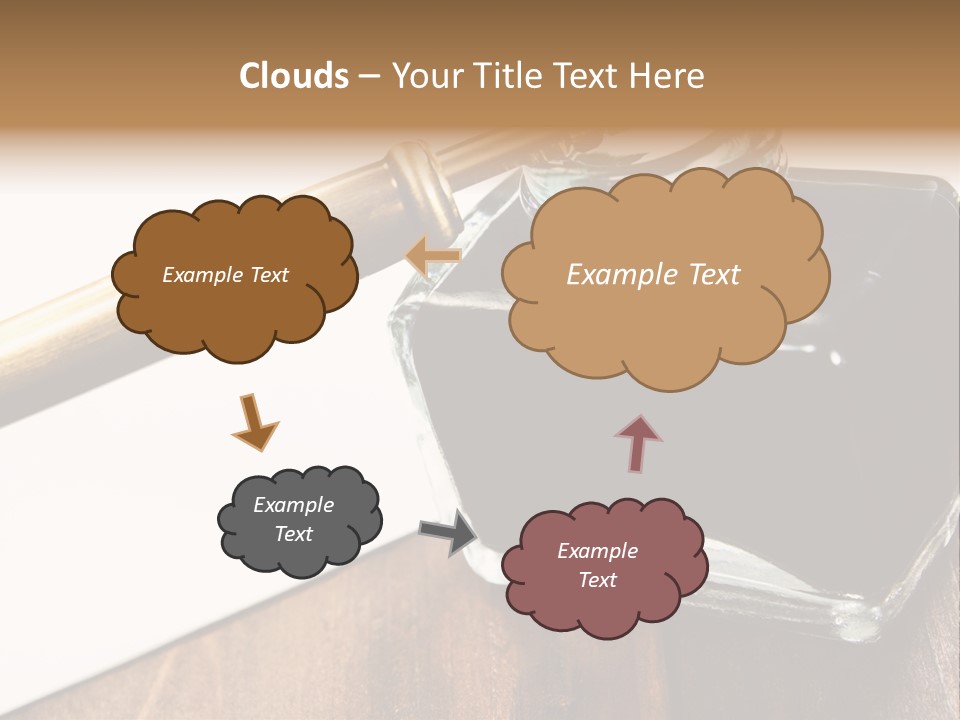 Clouds – Your Title Text Here

Example Text

Example Text

Example Text

Example Text